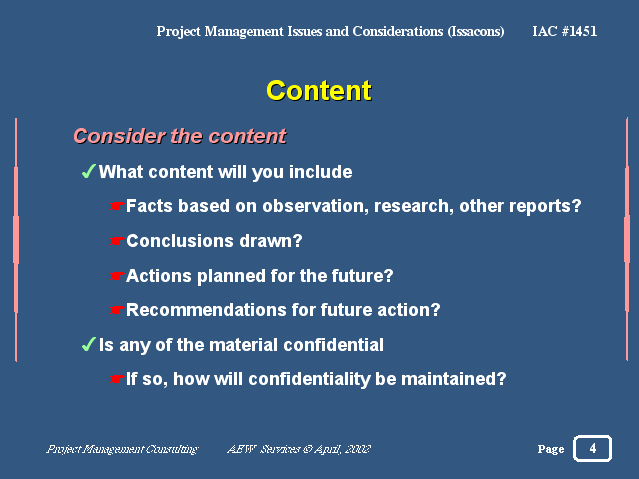 Project Management Issues and Considerations (Issacons) IAC #1451

Content

Consider the content

✓What content will you include

☛Facts based on observation, research, other reports?

☛Conclusions drawn?

☛Actions planned for the future?

☛Recommendations for future action?

✓Is any of the material confidential

☛If so, how will confidentiality be maintained?

Project Management Consulting AEW Services © April, 2002

Page 4